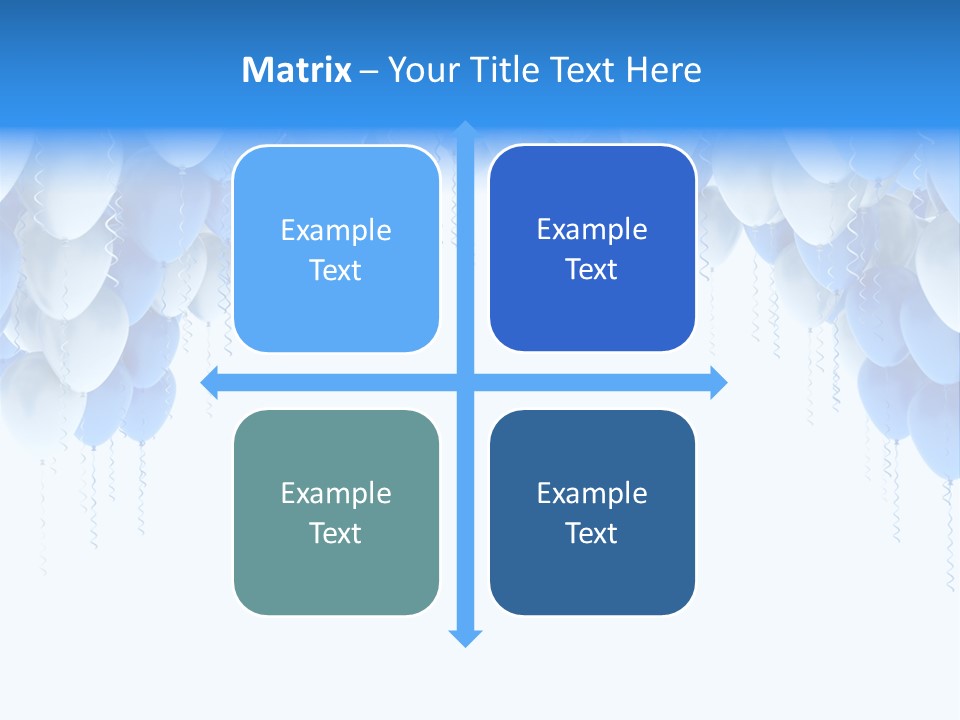 Matrix – Your Title Text Here

Example Text

Example Text

Example Text

Example Text